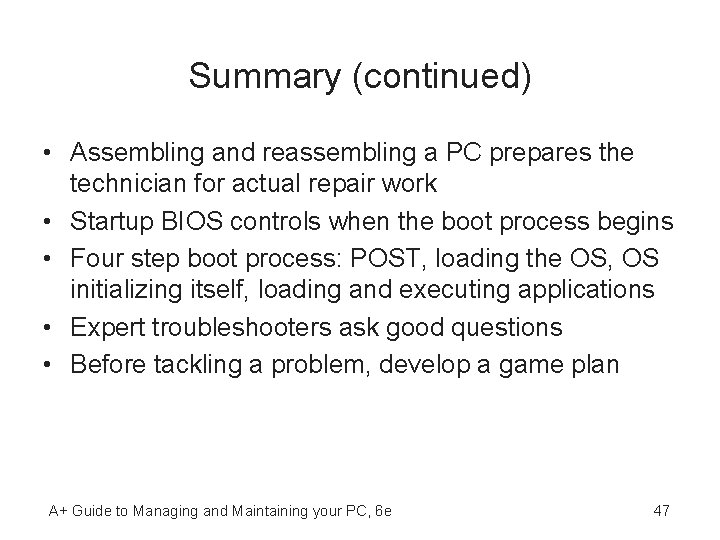 Summary (continued)

• Assembling and reassembling a PC prepares the technician for actual repair work
• Startup BIOS controls when the boot process begins
• Four step boot process: POST, loading the OS, OS initializing itself, loading and executing applications
• Expert troubleshooters ask good questions
• Before tackling a problem, develop a game plan

A+ Guide to Managing and Maintaining your PC, 6e

47